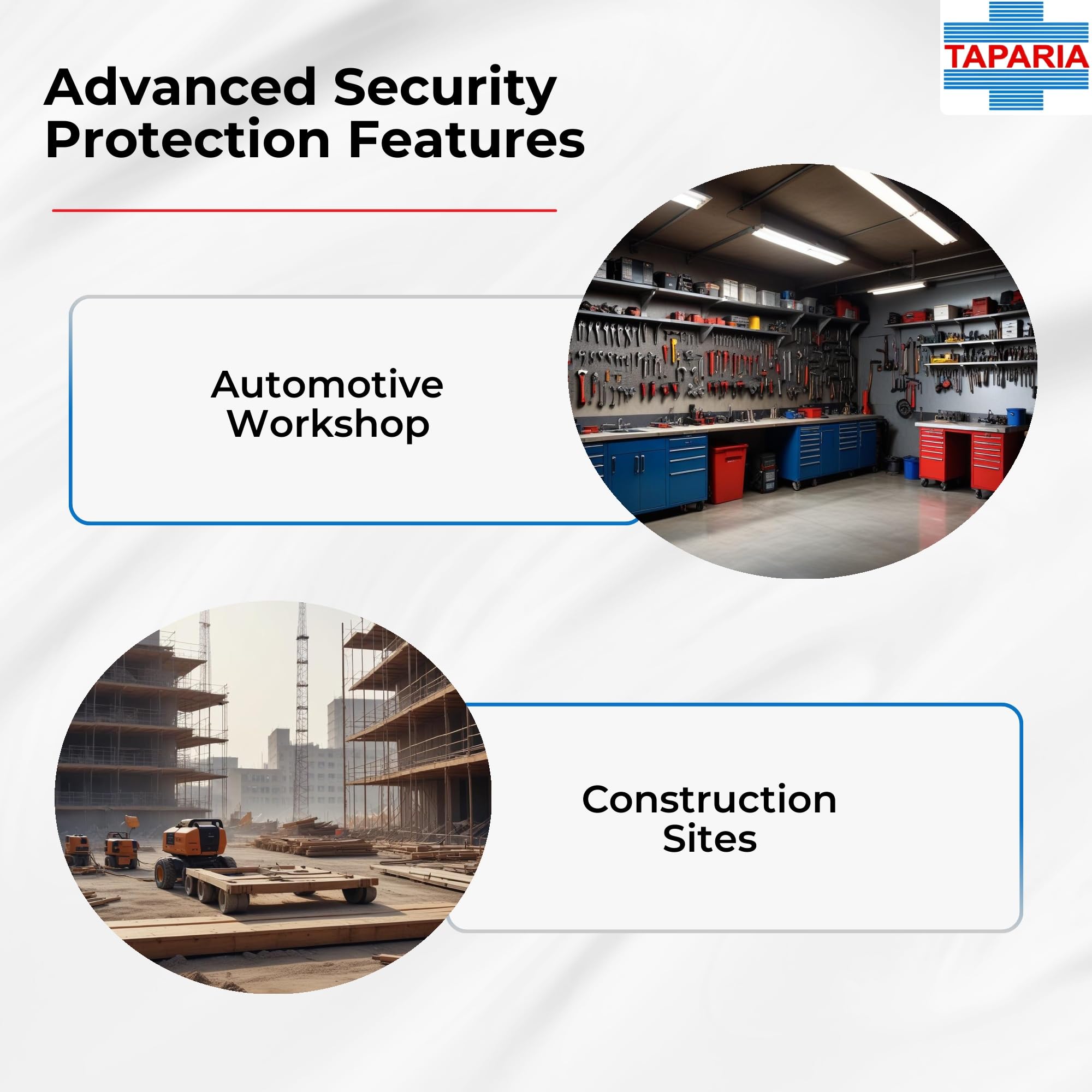 TAPARIA

Advanced Security Protection Features

Automotive Workshop

Construction Sites